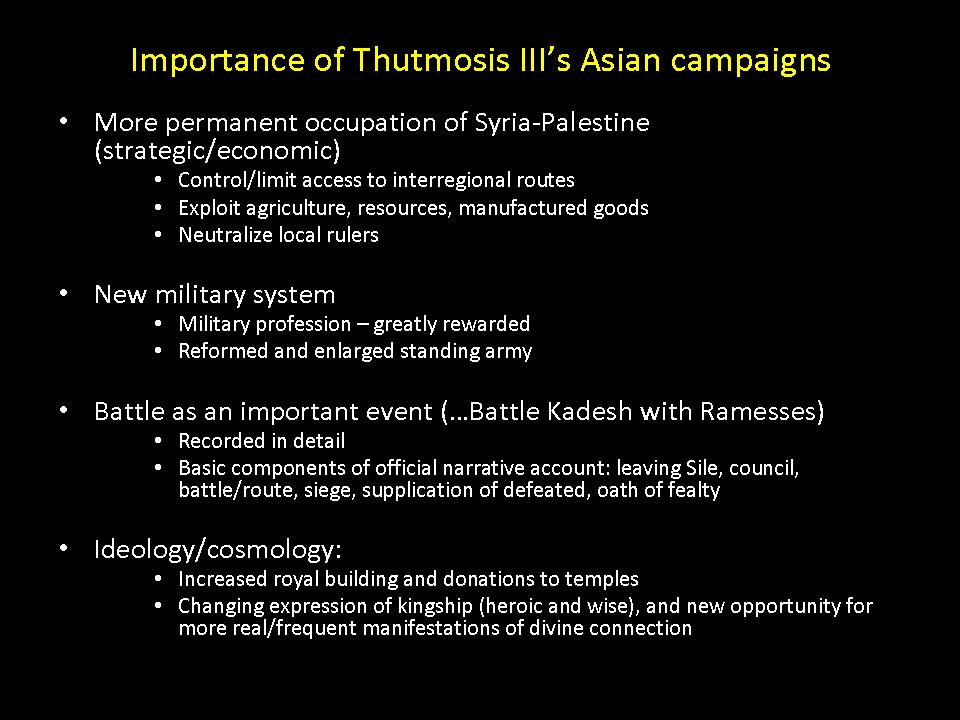 Importance of Thutmosis III's Asian campaigns

• More permanent occupation of Syria-Palestine (strategic/economic)
  • Control/limit access to interregional routes
  • Exploit agriculture, resources, manufactured goods
  • Neutralize local rulers

• New military system
  • Military profession – greatly rewarded
  • Reformed and enlarged standing army

• Battle as an important event (…Battle Kadesh with Ramesses)
  • Recorded in detail
  • Basic components of official narrative account: leaving Sile, council, battle/route, siege, supplication of defeated, oath of fealty

• Ideology/cosmology:
  • Increased royal building and donations to temples
  • Changing expression of kingship (heroic and wise), and new opportunity for more real/frequent manifestations of divine connection